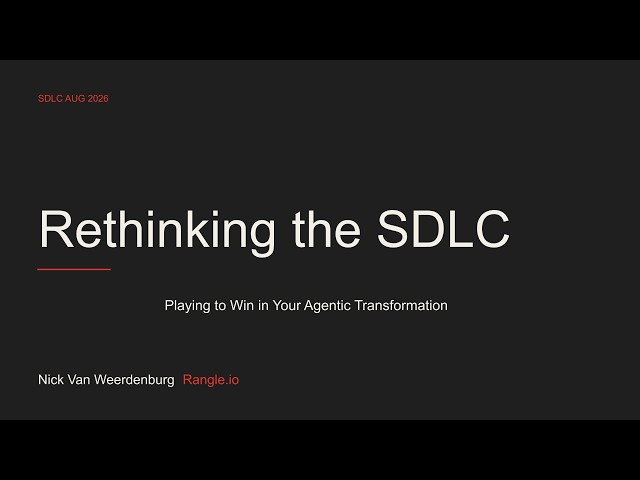 SDLC AUG 2026

Rethinking the SDLC

Playing to Win in Your Agentic Transformation

Nick Van Weerdenburg Rangle.io